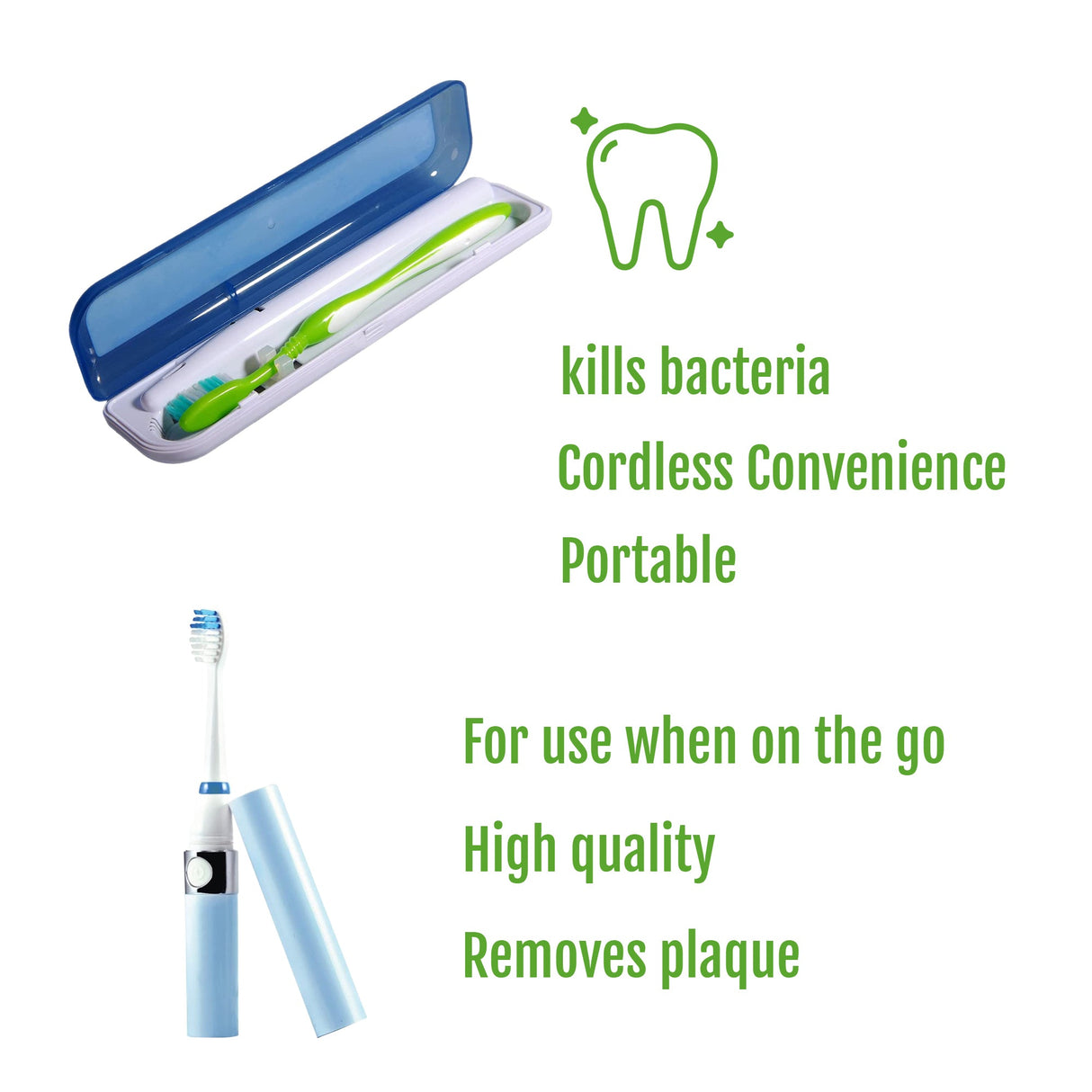 kills bacteria
Cordless Convenience
Portable

For use when on the go
High quality
Removes plaque